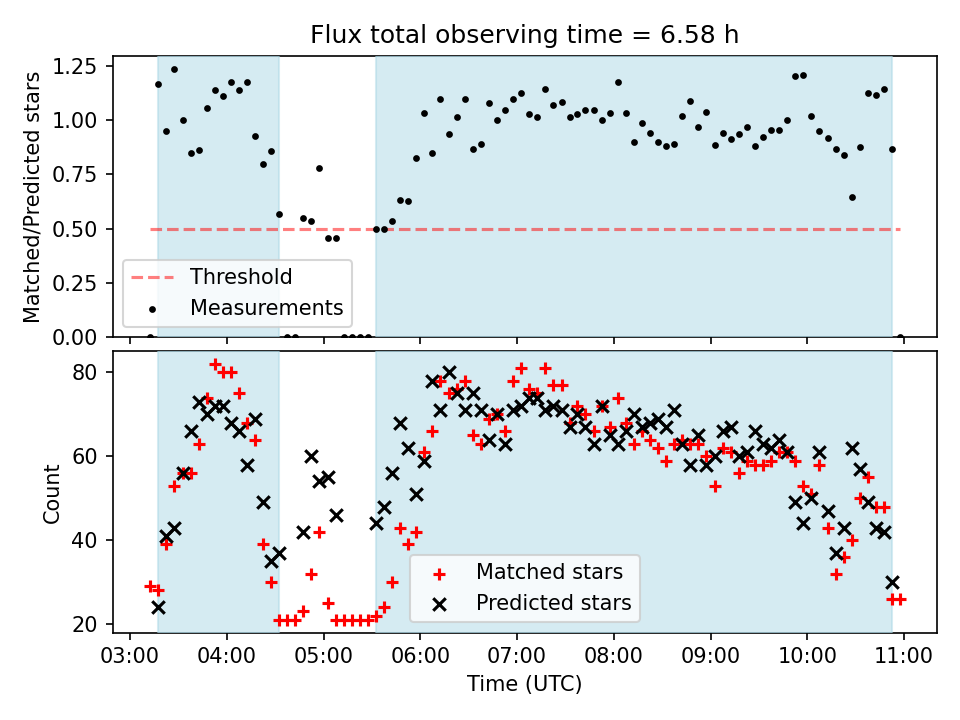 Flux total observing time = 6.58 h

Matched/Predicted stars

1.25
1.00
0.75
0.50
0.25
0.00

Threshold
Measurements

Count

80
60
40
20

Matched stars
Predicted stars

03:00 04:00 05:00 06:00 07:00 08:00 09:00 10:00 11:00

Time (UTC)